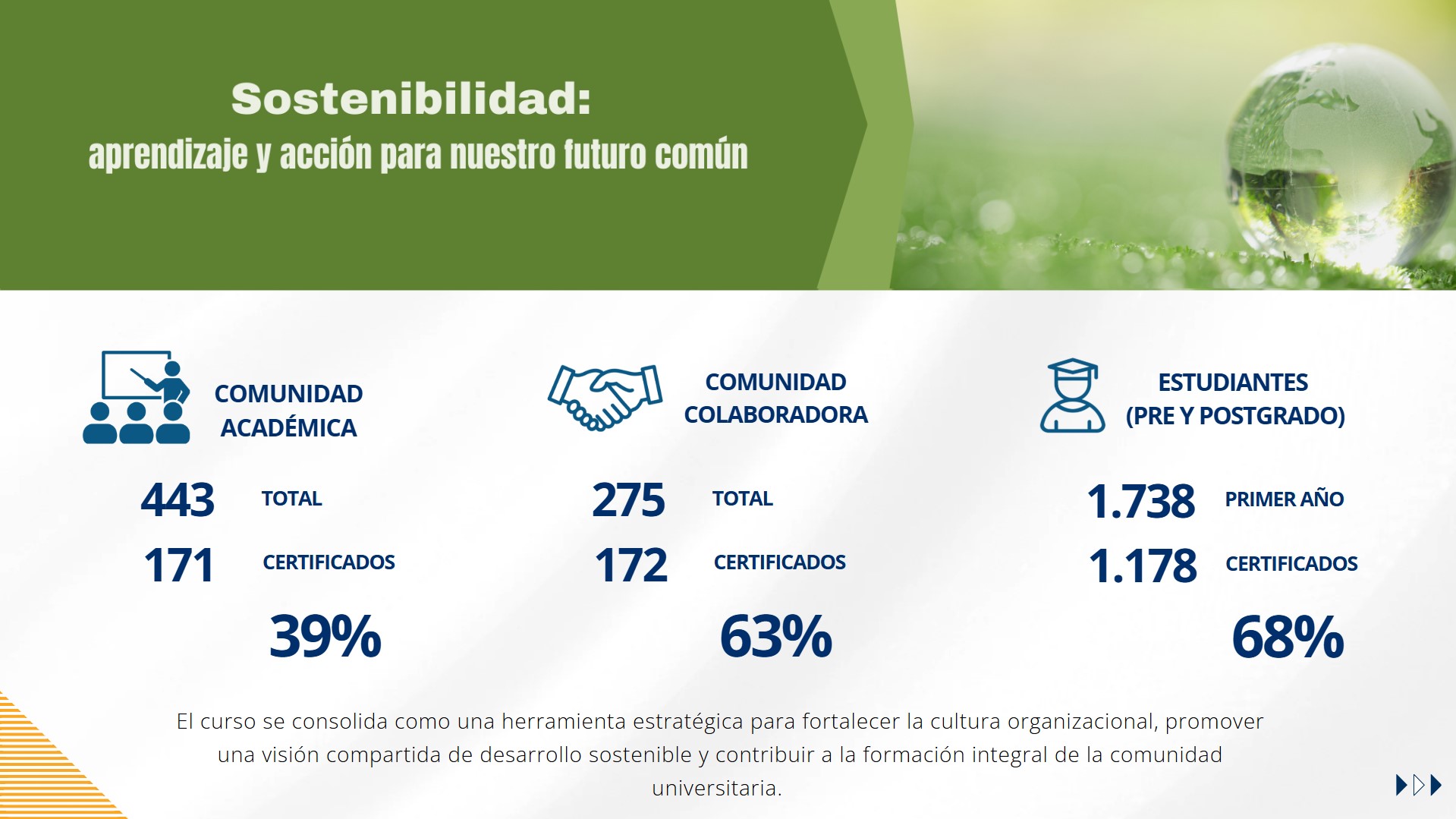 Sostenibilidad:
aprendizaje y acción para nuestro futuro común

COMUNIDAD ACADÉMICA

443 TOTAL
171 CERTIFICADOS
39%

COMUNIDAD COLABORADORA

275 TOTAL
172 CERTIFICADOS
63%

ESTUDIANTES (PRE Y POSTGRADO)

1.738 PRIMER AÑO
1.178 CERTIFICADOS
68%

El curso se consolida como una herramienta estratégica para fortalecer la cultura organizacional, promover una visión compartida de desarrollo sostenible y contribuir a la formación integral de la comunidad universitaria.